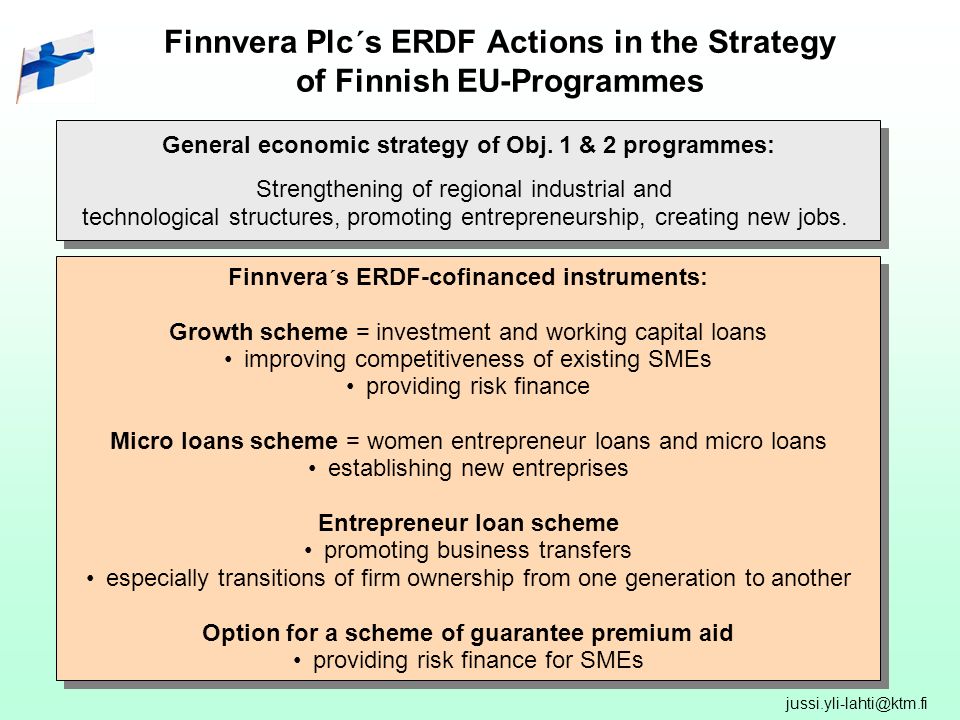 Finnvera Plc´s ERDF Actions in the Strategy of Finnish EU-Programmes

General economic strategy of Obj. 1 & 2 programmes:

Strengthening of regional industrial and technological structures, promoting entrepreneurship, creating new jobs.

Finnvera´s ERDF-cofinanced instruments:

Growth scheme = investment and working capital loans
• improving competitiveness of existing SMEs
• providing risk finance

Micro loans scheme = women entrepreneur loans and micro loans
• establishing new entreprises

Entrepreneur loan scheme
• promoting business transfers
• especially transitions of firm ownership from one generation to another

Option for a scheme of guarantee premium aid
• providing risk finance for SMEs

jussi.yli-lahti@ktm.fi